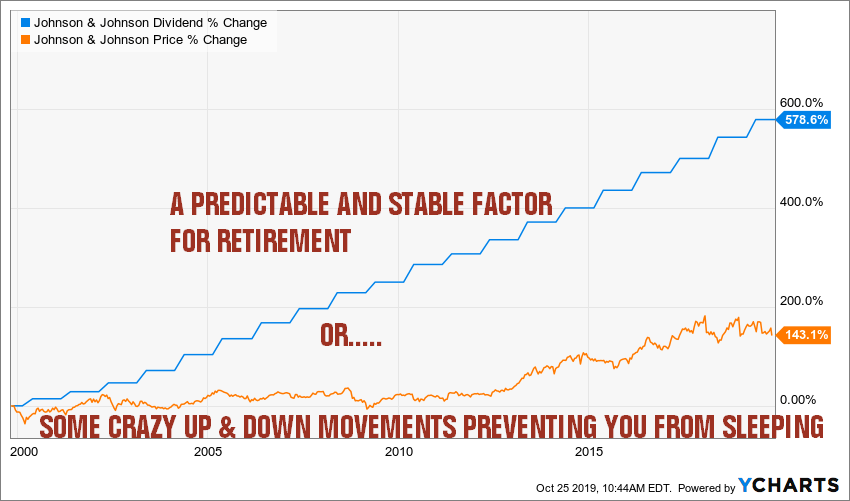 Johnson & Johnson Dividend % Change
Johnson & Johnson Price % Change

600.0%
578.6%
400.0%
200.0%
143.1%
0.00%

A PREDICTABLE AND STABLE FACTOR FOR RETIREMENT

OR.....

SOME CRAZY UP & DOWN MOVEMENTS PREVENTING YOU FROM SLEEPING

2000
2005
2010
2015

Oct 25 2019, 10:44AM EDT. Powered by YCHARTS